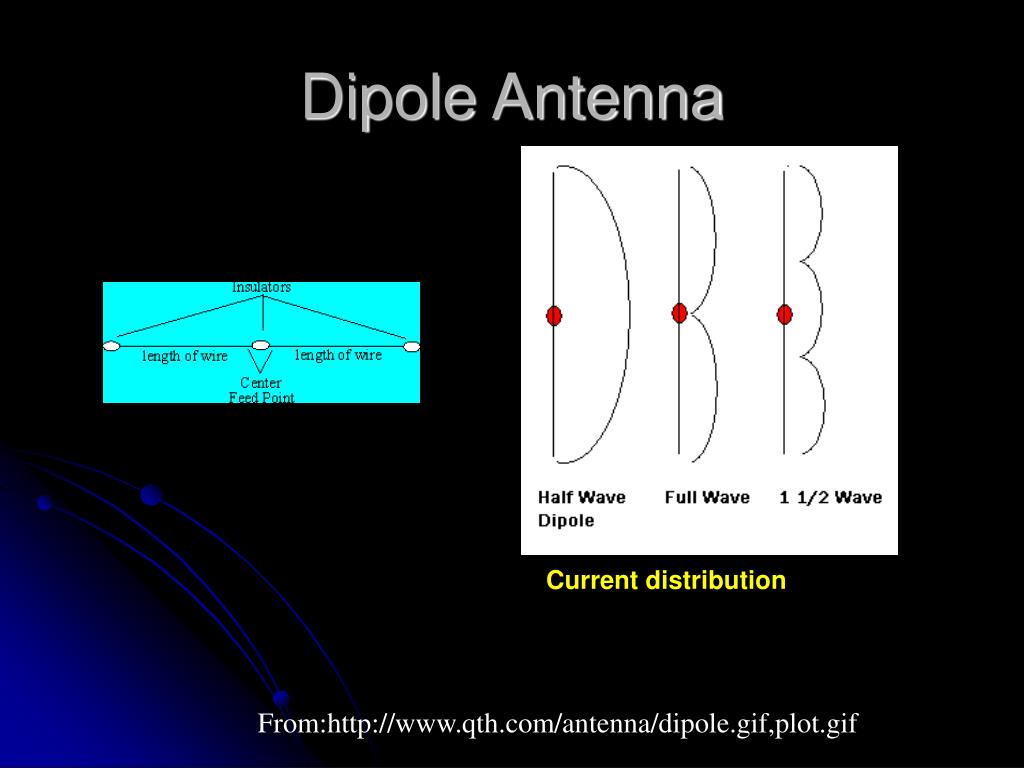 Dipole Antenna

Insulators
length of wire
length of wire
Center
Feed Point

Half Wave
Dipole
Full Wave
1 1/2 Wave

Current distribution

From:http://www.qth.com/antenna/dipole.gif,plot.gif